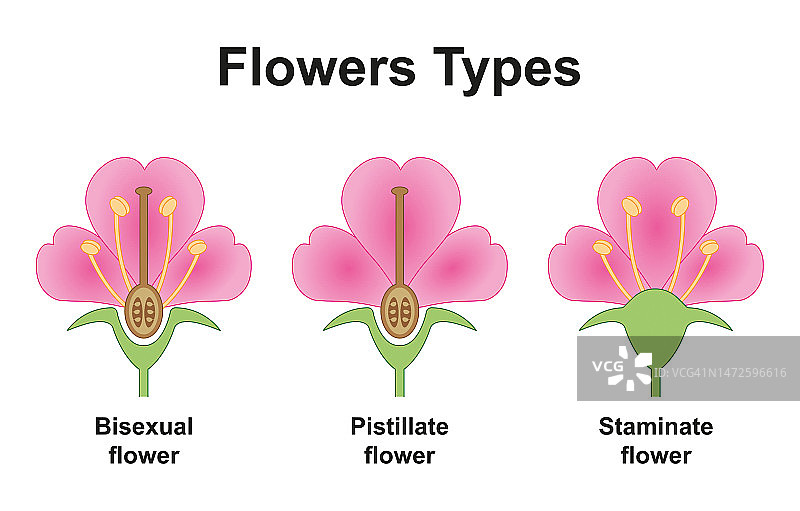 Flowers Types

Bisexual flower

Pistillate flower

Staminate flower

VCG

ID: VCG41N1472596616